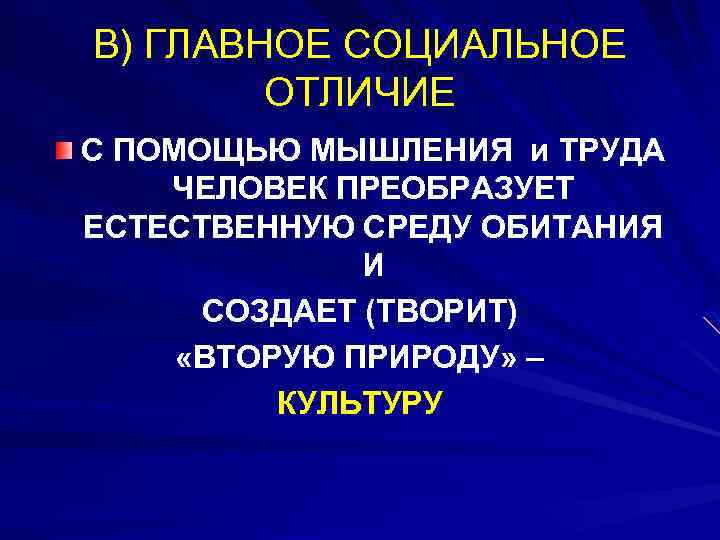 В) ГЛАВНОЕ СОЦИАЛЬНОЕ ОТЛИЧИЕ

С ПОМОЩЬЮ МЫШЛЕНИЯ и ТРУДА ЧЕЛОВЕК ПРЕОБРАЗУЕТ ЕСТЕСТВЕННУЮ СРЕДУ ОБИТАНИЯ И
СОЗДАЕТ (ТВОРИТ)
«ВТОРУЮ ПРИРОДУ» –
КУЛЬТУРУ